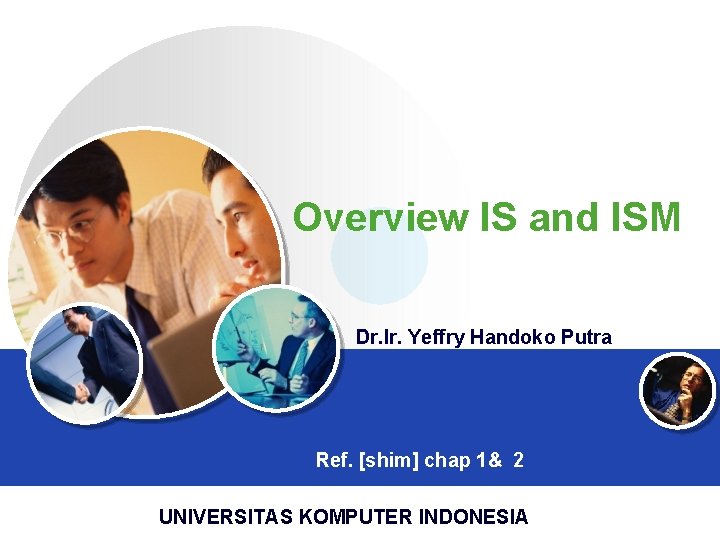 Overview IS and ISM

Dr.Ir. Yeffry Handoko Putra

Ref. [shim] chap 1& 2

UNIVERSITAS KOMPUTER INDONESIA